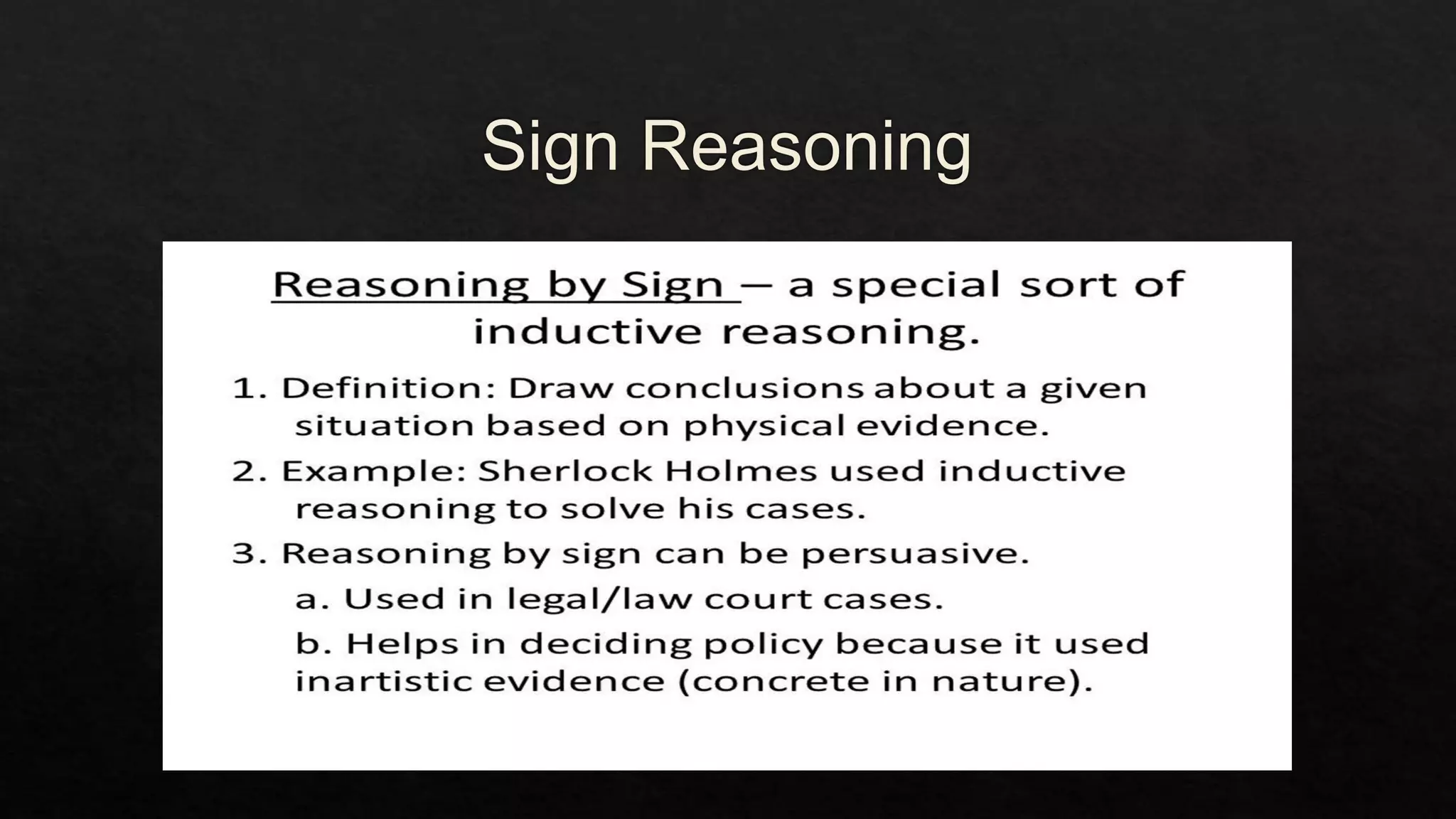 Sign Reasoning

Reasoning by Sign – a special sort of inductive reasoning.

1. Definition: Draw conclusions about a given situation based on physical evidence.

2. Example: Sherlock Holmes used inductive reasoning to solve his cases.

3. Reasoning by sign can be persuasive.

a. Used in legal/law court cases.

b. Helps in deciding policy because it used inartistic evidence (concrete in nature).